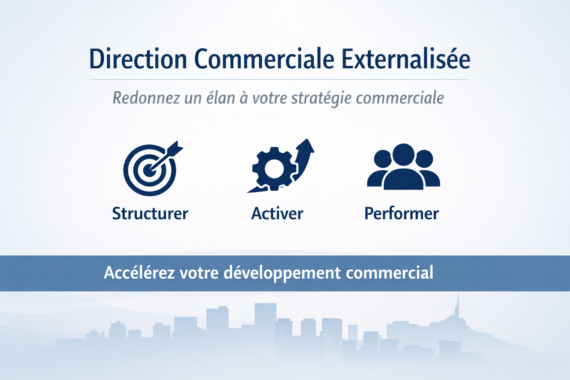 Direction Commerciale Externalisée

Redonnez un élan à votre stratégie commerciale

Structurer

Activer

Performer

Accélérez votre développement commercial